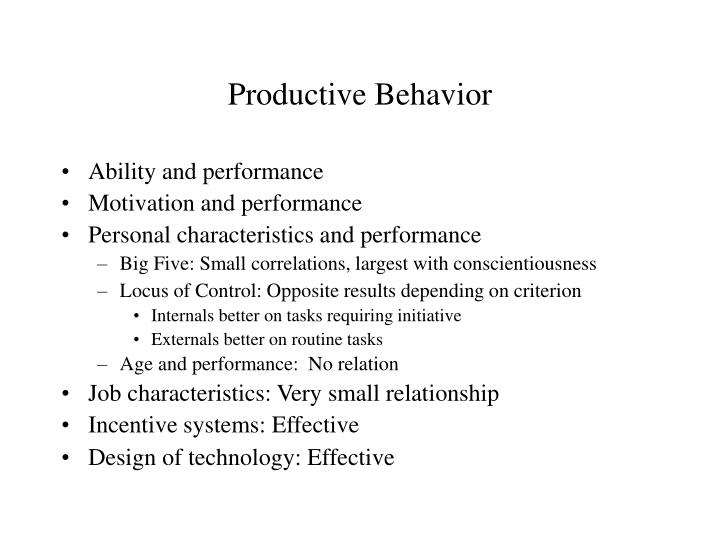 Productive Behavior

• Ability and performance
• Motivation and performance
• Personal characteristics and performance
– Big Five: Small correlations, largest with conscientiousness
– Locus of Control: Opposite results depending on criterion
• Internals better on tasks requiring initiative
• Externals better on routine tasks
– Age and performance: No relation
• Job characteristics: Very small relationship
• Incentive systems: Effective
• Design of technology: Effective